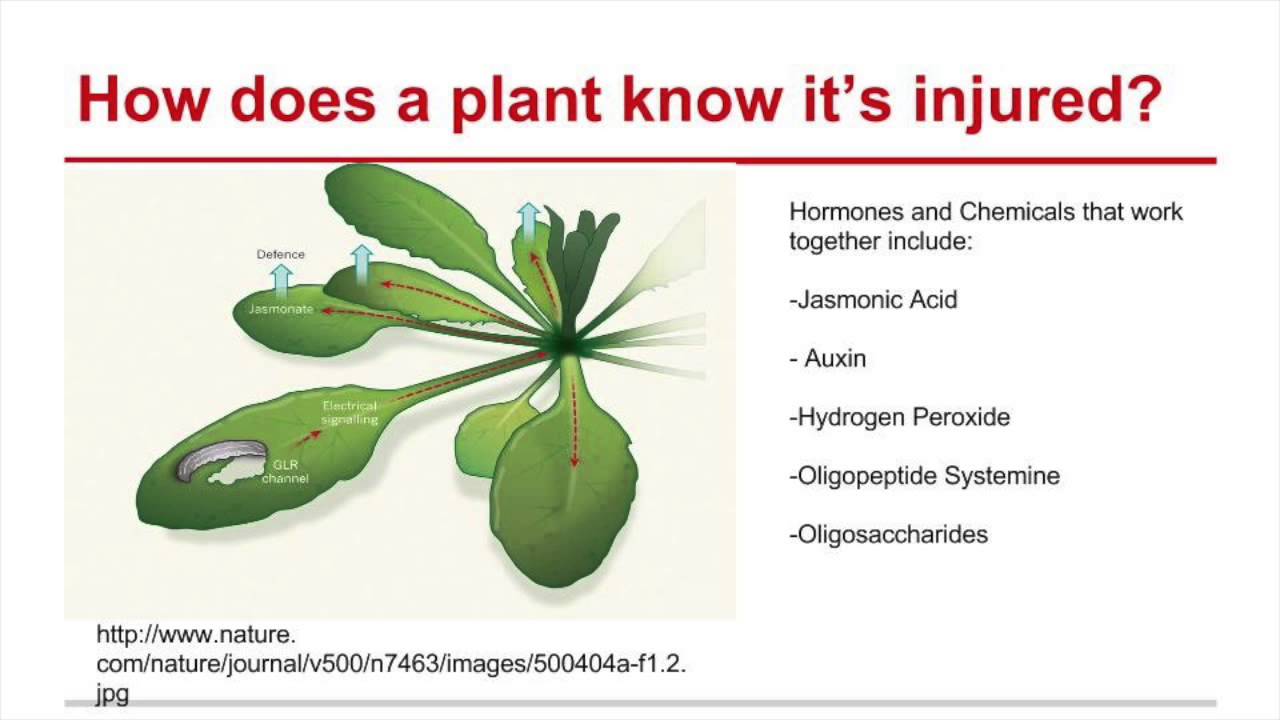 How does a plant know it's injured?

Defence

Jasmonate

Electrical signalling

GLR channel

Hormones and Chemicals that work together include:

-Jasmonic Acid

- Auxin

-Hydrogen Peroxide

-Oligopeptide Systemine

-Oligosaccharides

http://www.nature.com/nature/journal/v500/n7463/images/500404a-f1.2.jpg